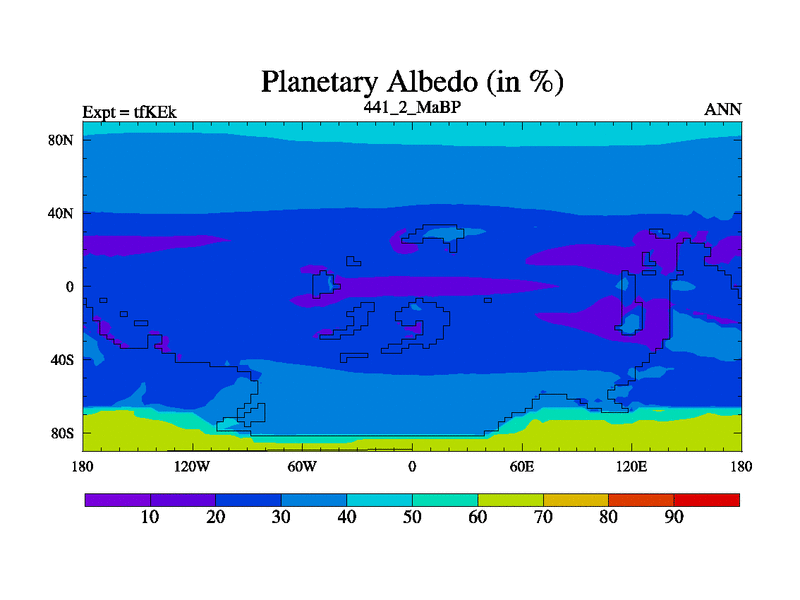 Planetary Albedo (in %)

Expt = tfKEk
441_2_MaBP
ANN

80N
40N
0
40S
80S

180
120W
60W
0
60E
120E
180

10
20
30
40
50
60
70
80
90